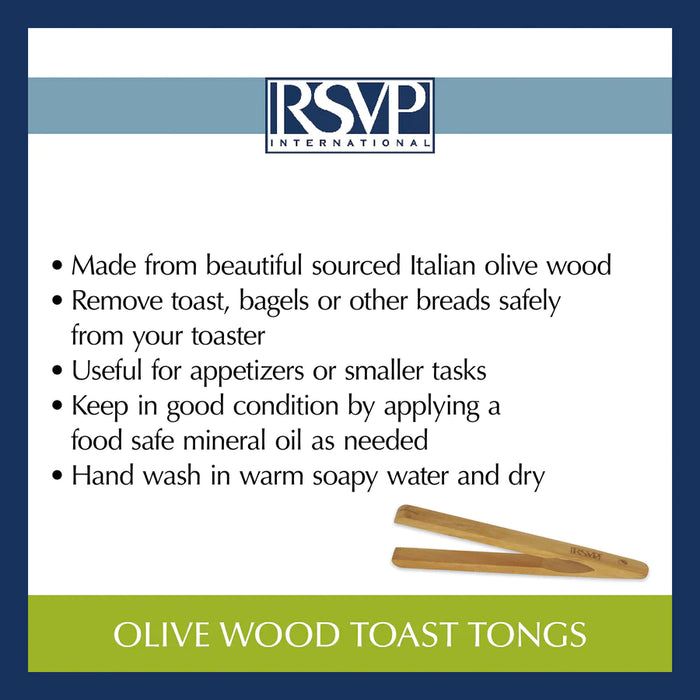 RSVP
INTERNATIONAL

• Made from beautiful sourced Italian olive wood
• Remove toast, bagels or other breads safely from your toaster
• Useful for appetizers or smaller tasks
• Keep in good condition by applying a food safe mineral oil as needed
• Hand wash in warm soapy water and dry

RSVP

OLIVE WOOD TOAST TONGS